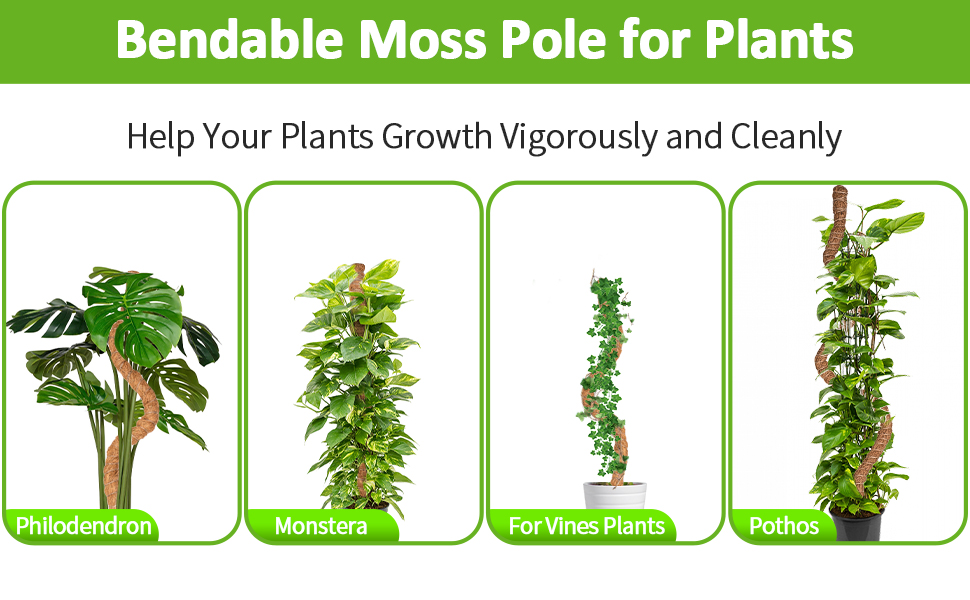 Bendable Moss Pole for Plants

Help Your Plants Growth Vigorously and Cleanly

Philodendron

Monstera

For Vines Plants

Pothos